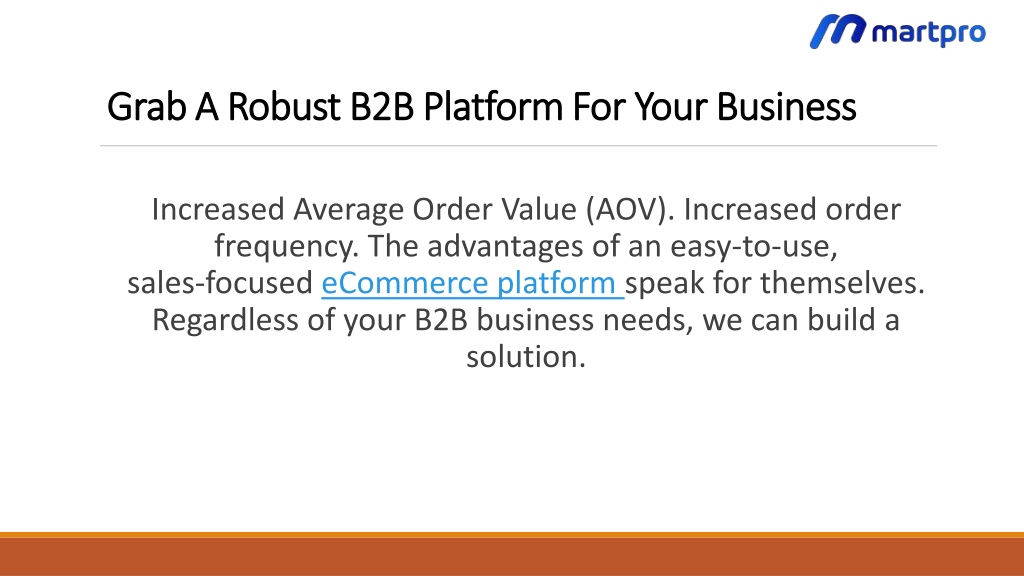 martpro

Grab A Robust B2B Platform For Your Business

Increased Average Order Value (AOV). Increased order frequency. The advantages of an easy-to-use, sales-focused eCommerce platform speak for themselves. Regardless of your B2B business needs, we can build a solution.